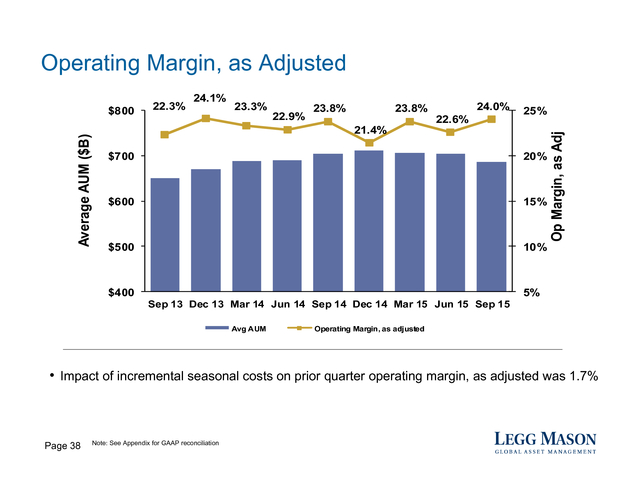 Operating Margin, as Adjusted

Average AUM ($B)

$800
$700
$600
$500
$400

22.3%
24.1%
23.3%
22.9%
23.8%
21.4%
23.8%
22.6%
24.0%

25%
20%
15%
10%
5%

Op Margin, as Adj

Sep 13 Dec 13 Mar 14 Jun 14 Sep 14 Dec 14 Mar 15 Jun 15 Sep 15

Avg AUM
Operating Margin, as adjusted

• Impact of incremental seasonal costs on prior quarter operating margin, as adjusted was 1.7%

Page 38
Note: See Appendix for GAAP reconciliation

LEGG MASON
GLOBAL ASSET MANAGEMENT